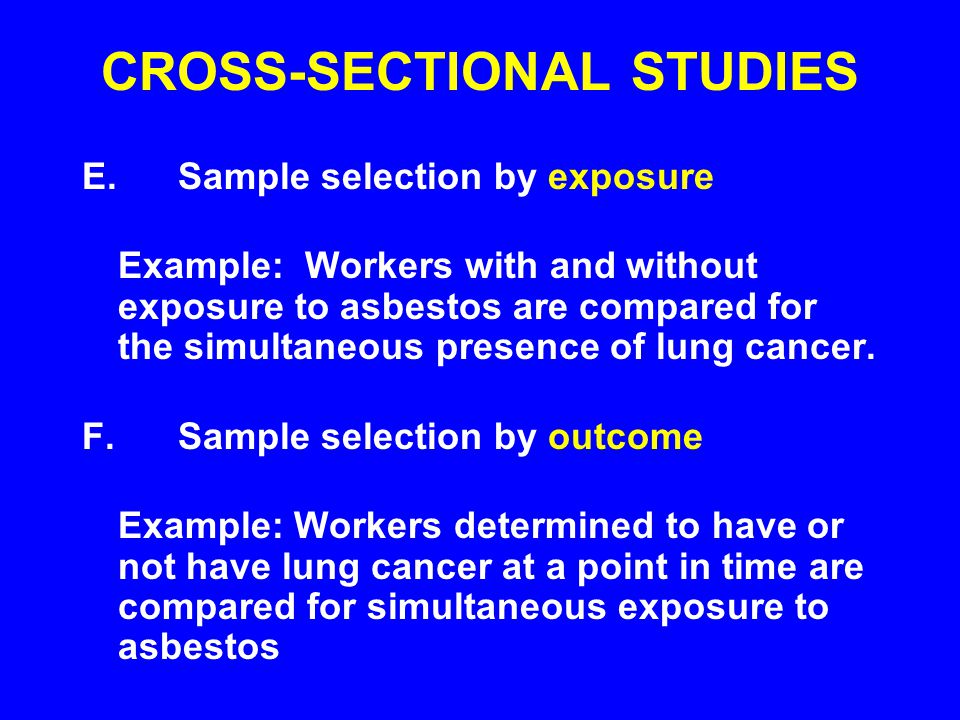 CROSS-SECTIONAL STUDIES

E. Sample selection by exposure

Example: Workers with and without exposure to asbestos are compared for the simultaneous presence of lung cancer.

F. Sample selection by outcome

Example: Workers determined to have or not have lung cancer at a point in time are compared for simultaneous exposure to asbestos